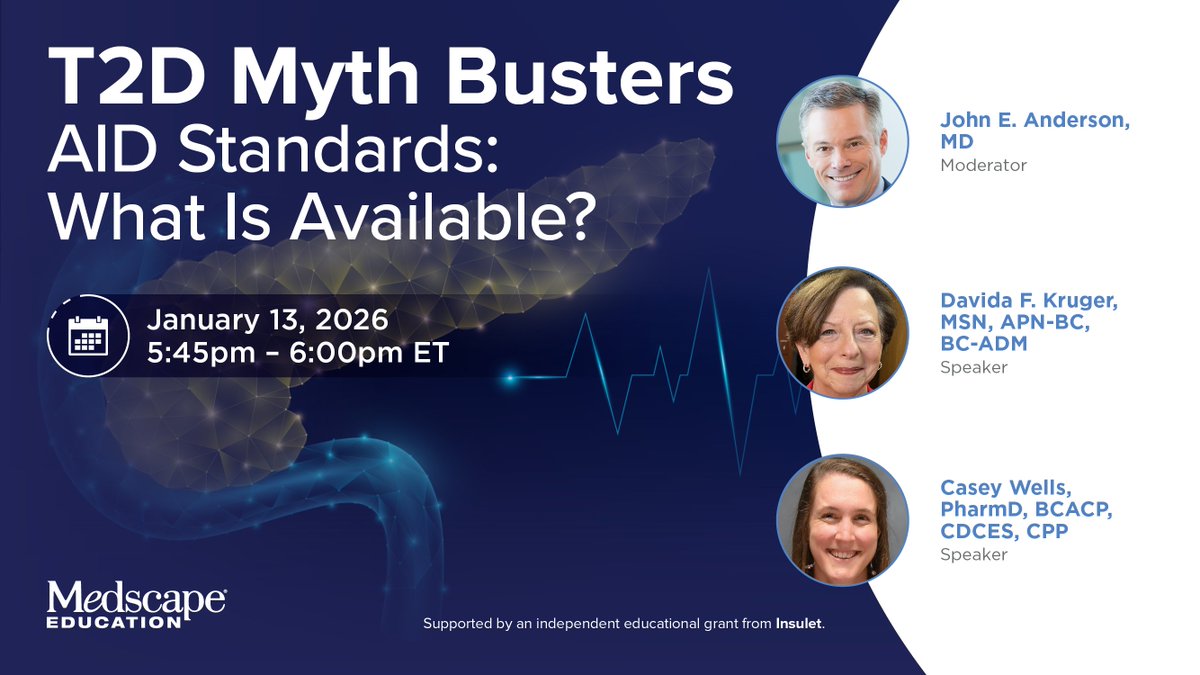 T2D Myth Busters
AID Standards: What Is Available?

January 13, 2026
5:45pm – 6:00pm ET

John E. Anderson, MD
Moderator

Davida F. Kruger, MSN, APN-BC, BC-ADM
Speaker

Casey Wells, PharmD, BCACP, CDCES, CPP
Speaker

Medscape EDUCATION

Supported by an independent educational grant from Insulet.